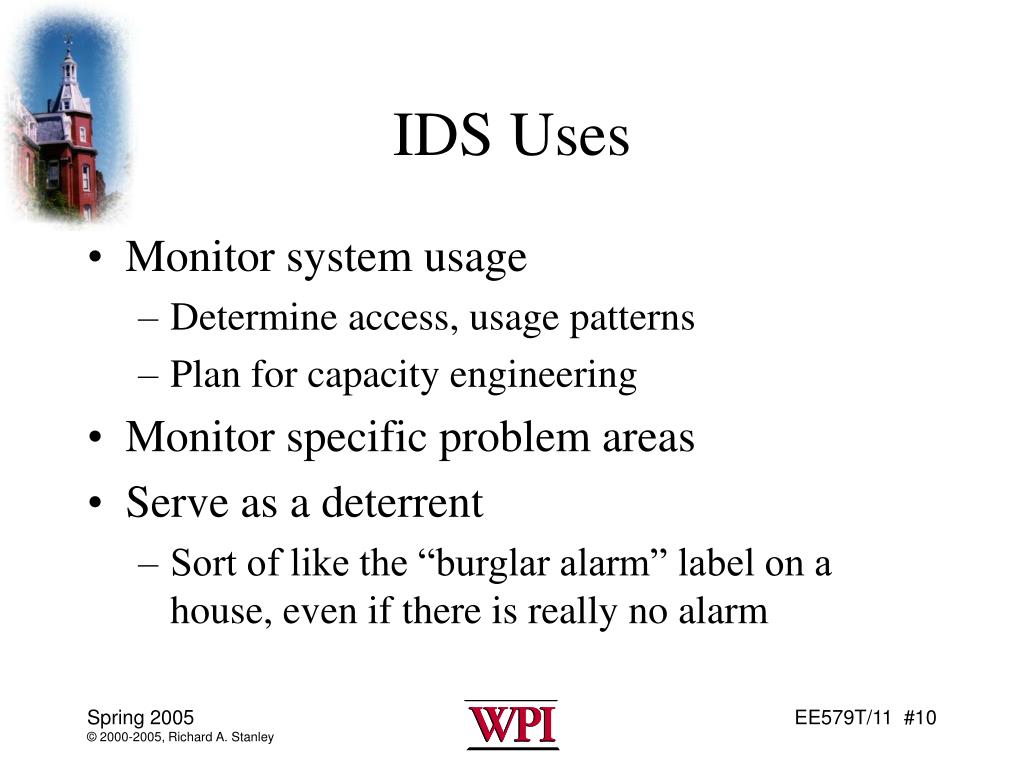 IDS Uses

• Monitor system usage
– Determine access, usage patterns
– Plan for capacity engineering
• Monitor specific problem areas
• Serve as a deterrent
– Sort of like the “burglar alarm” label on a house, even if there is really no alarm

Spring 2005
© 2000-2005, Richard A. Stanley

WPI

EE579T/11 #10